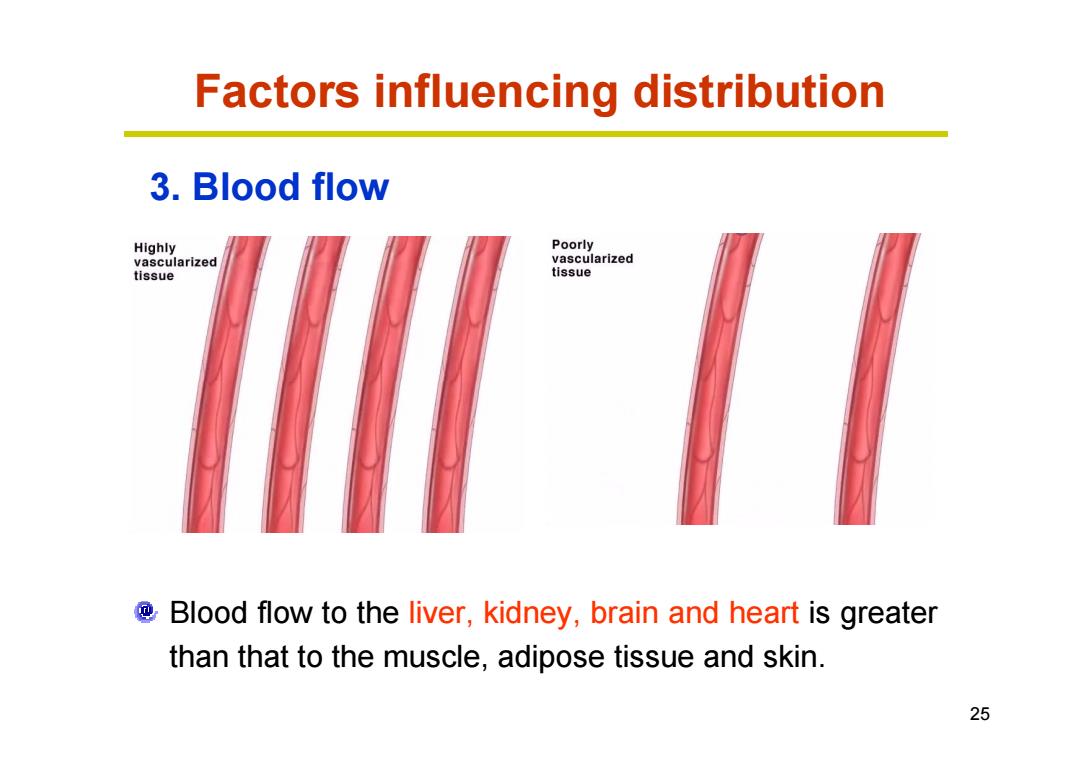 Factors influencing distribution

3. Blood flow

Highly vascularized tissue

Poorly vascularized tissue

Blood flow to the liver, kidney, brain and heart is greater than that to the muscle, adipose tissue and skin.

25